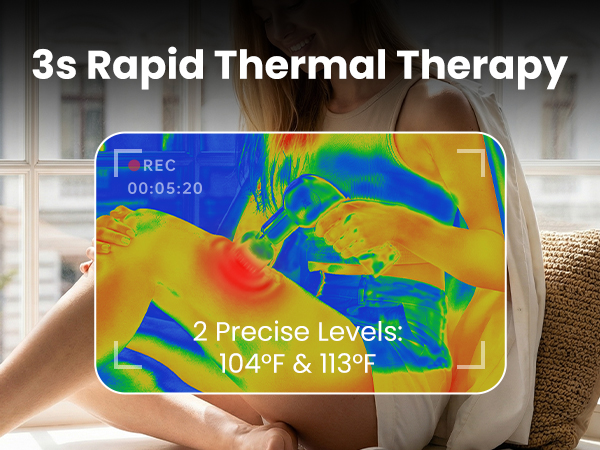 3s Rapid Thermal Therapy

REC
00:05:20

2 Precise Levels:
104°F & 113°F